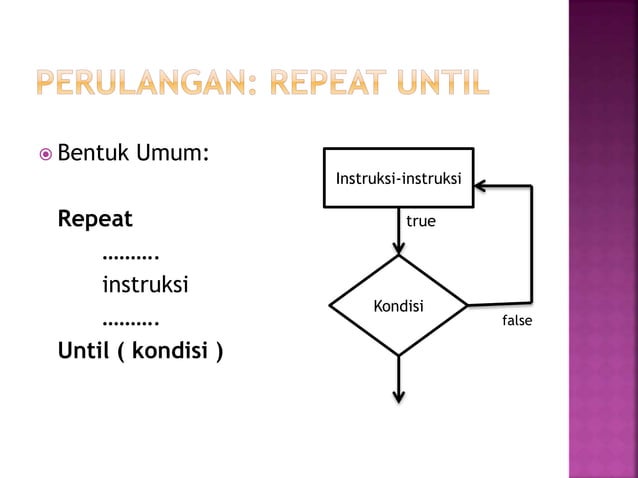 PERULANGAN: REPEAT UNTIL

Bentuk Umum:

Repeat
……….
instruksi
……….
Until ( kondisi )

Instruksi-instruksi

true

Kondisi

false